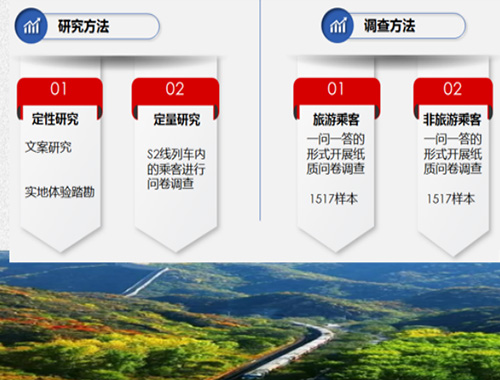 研究方法

01
定性研究
文案研究

实地体验踏勘

02
定量研究
S2线列车内的乘客进行问卷调查

调查方法

01
旅游乘客
一问一答的形式开展纸质问卷调查

1517样本

02
非旅游乘客
一问一答的形式开展纸质问卷调查

1517样本